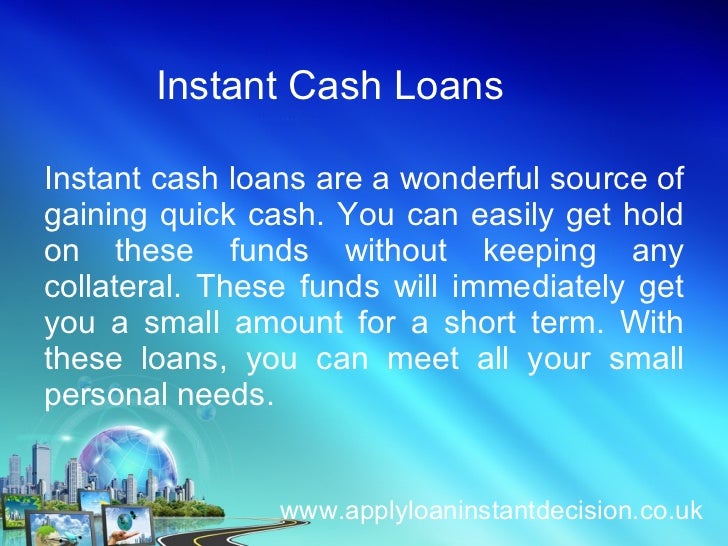 Instant Cash Loans

Instant cash loans are a wonderful source of gaining quick cash. You can easily get hold on these funds without keeping any collateral. These funds will immediately get you a small amount for a short term. With these loans, you can meet all your small personal needs.

www.applyloaninstantdecision.co.uk